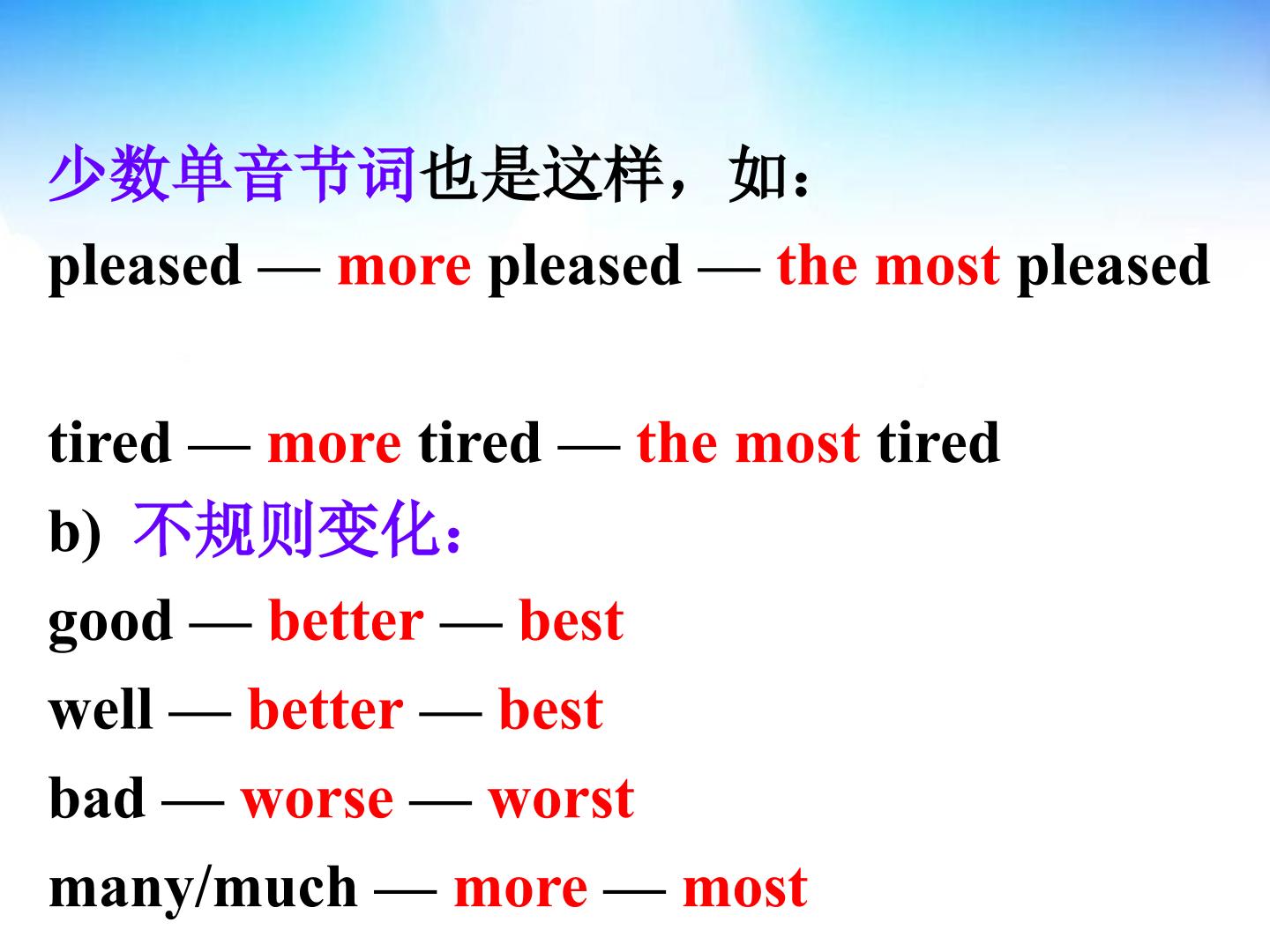 少数单音节词也是这样，如：

pleased — more pleased — the most pleased

tired — more tired — the most tired

b) 不规则变化：

good — better — best

well — better — best

bad — worse — worst

many/much — more — most